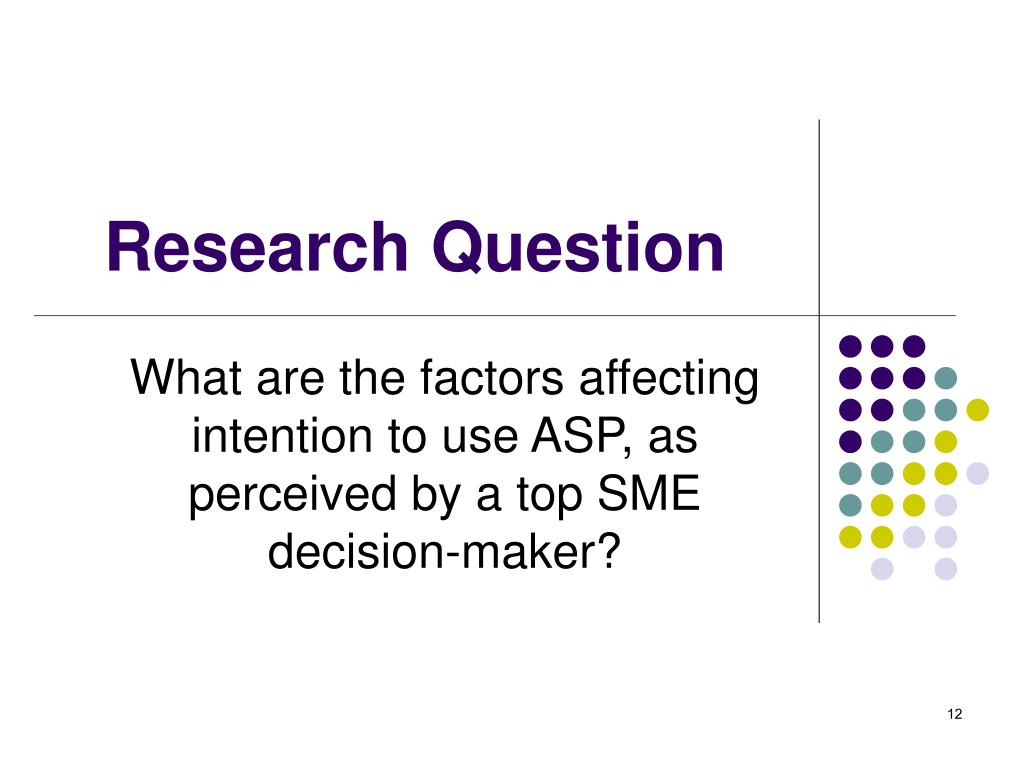 Research Question

What are the factors affecting intention to use ASP, as perceived by a top SME decision-maker?

12